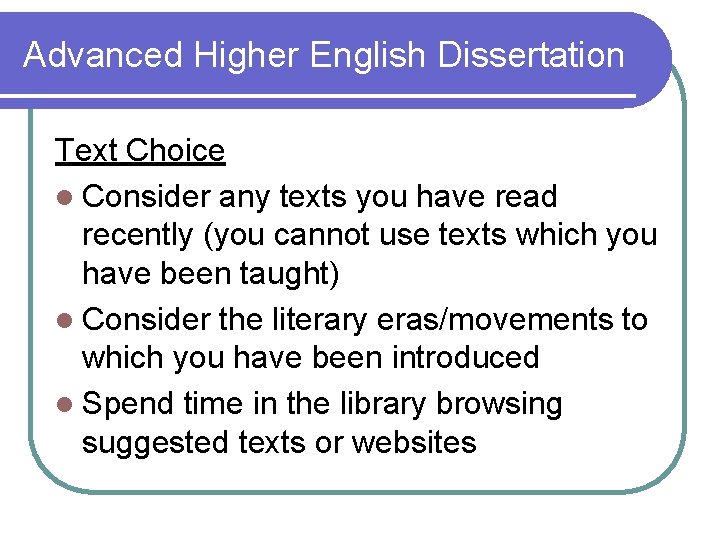 Advanced Higher English Dissertation

Text Choice

- Consider any texts you have read recently (you cannot use texts which you have been taught)
- Consider the literary eras/movements to which you have been introduced
- Spend time in the library browsing suggested texts or websites